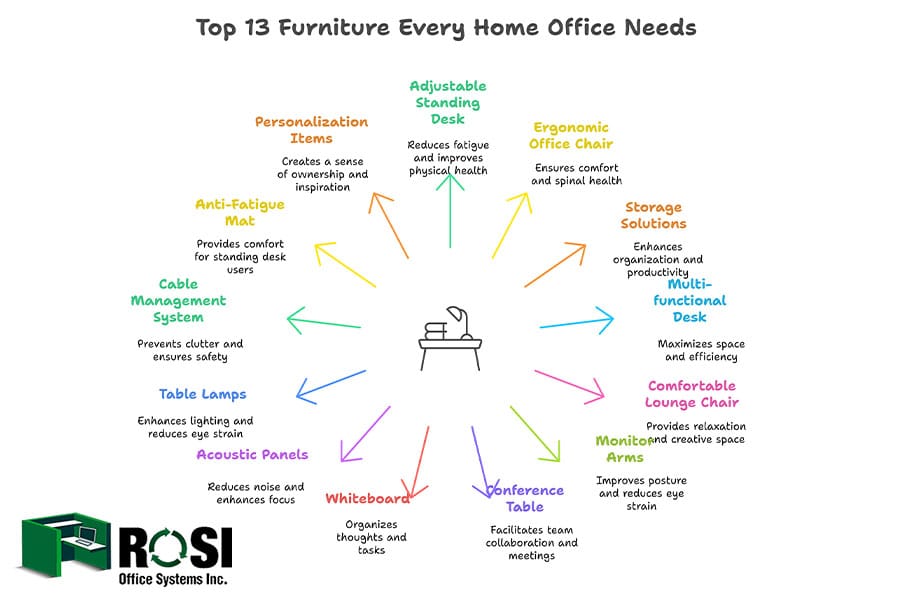 Top 13 Furniture Every Home Office Needs

Adjustable Standing Desk

Reduces fatigue and improves physical health

Ergonomic Office Chair

Ensures comfort and spinal health

Storage Solutions

Enhances organization and productivity

Multi-functional Desk

Maximizes space and efficiency

Comfortable Lounge Chair

Provides relaxation and creative space

Monitor Arms

Improves posture and reduces eye strain

Conference Table

Facilitates team collaboration and meetings

Whiteboard

Organizes thoughts and tasks

Acoustic Panels

Reduces noise and enhances focus

Table Lamps

Enhances lighting and reduces eye strain

Cable Management System

Prevents clutter and ensures safety

Anti-Fatigue Mat

Provides comfort for standing desk users

Personalization Items

Creates a sense of ownership and inspiration

ROSI
Office Systems Inc.